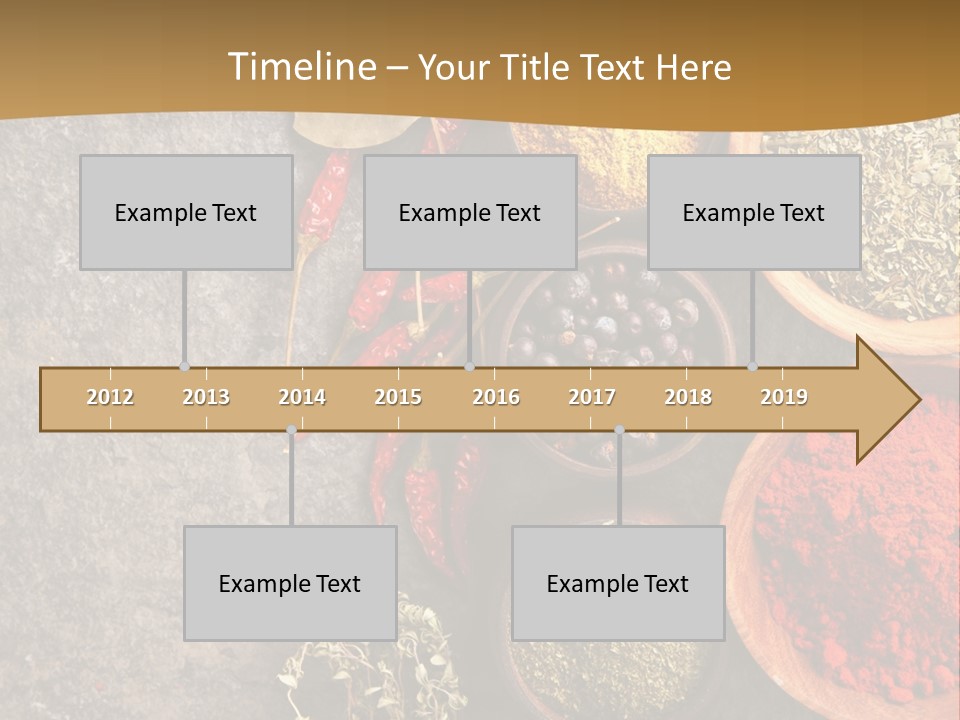 Timeline – Your Title Text Here

Example Text

Example Text

Example Text

2012 2013 2014 2015 2016 2017 2018 2019

Example Text

Example Text